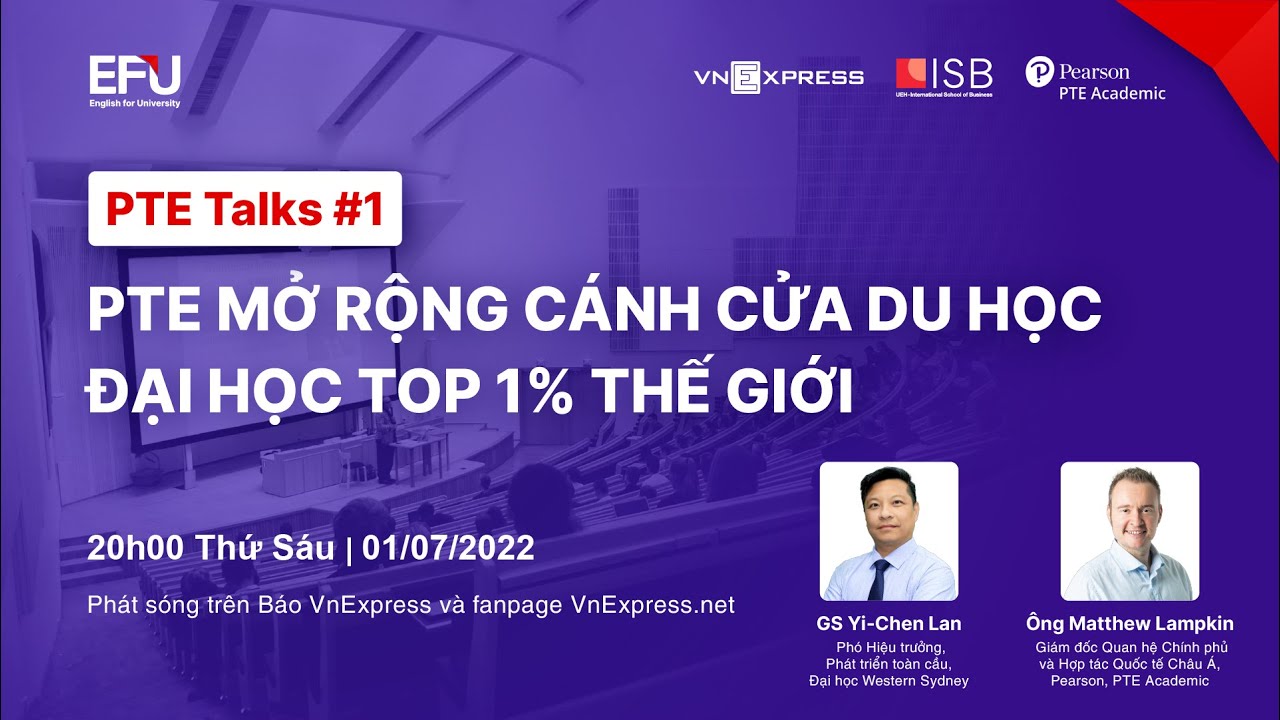 EFU
English for University

VNEXPRESS

ISB
UEH-International School of Business

Pearson
PTE Academic

PTE Talks #1

PTE MỞ RỘNG CÁNH CỬA DU HỌC ĐẠI HỌC TOP 1% THẾ GIỚI

20h00 Thứ Sáu | 01/07/2022

Phát sóng trên Báo VnExpress và fanpage VnExpress.net

GS Yi-Chen Lan
Phó Hiệu trưởng, Phát triển toàn cầu, Đại học Western Sydney

Ông Matthew Lampkin
Giám đốc Quan hệ Chính phủ và Hợp tác Quốc tế Châu Á, Pearson, PTE Academic